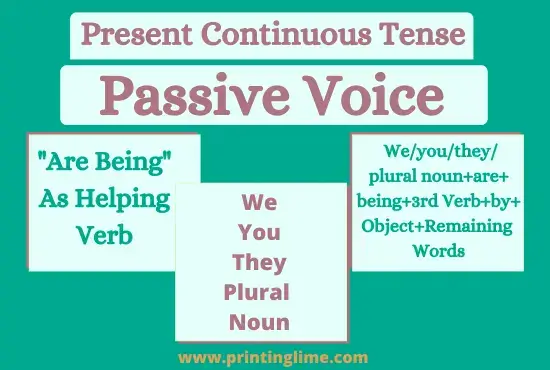 Present Continuous Tense

Passive Voice

"Are Being" As Helping Verb

We
You
They
Plural
Noun

We/you/they/ plural noun+are+ being+3rd Verb+by+ Object+Remaining Words

www.printinglime.com